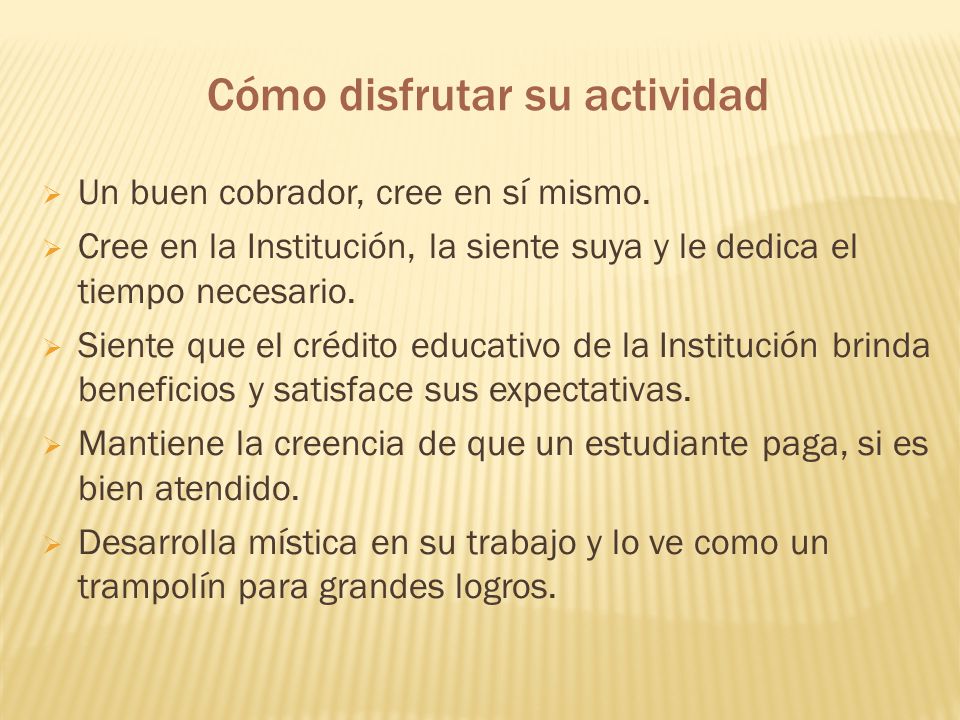 Cómo disfrutar su actividad

➢ Un buen cobrador, cree en sí mismo.
➢ Cree en la Institución, la siente suya y le dedica el tiempo necesario.
➢ Siente que el crédito educativo de la Institución brinda beneficios y satisface sus expectativas.
➢ Mantiene la creencia de que un estudiante paga, si es bien atendido.
➢ Desarrolla mística en su trabajo y lo ve como un trampolín para grandes logros.